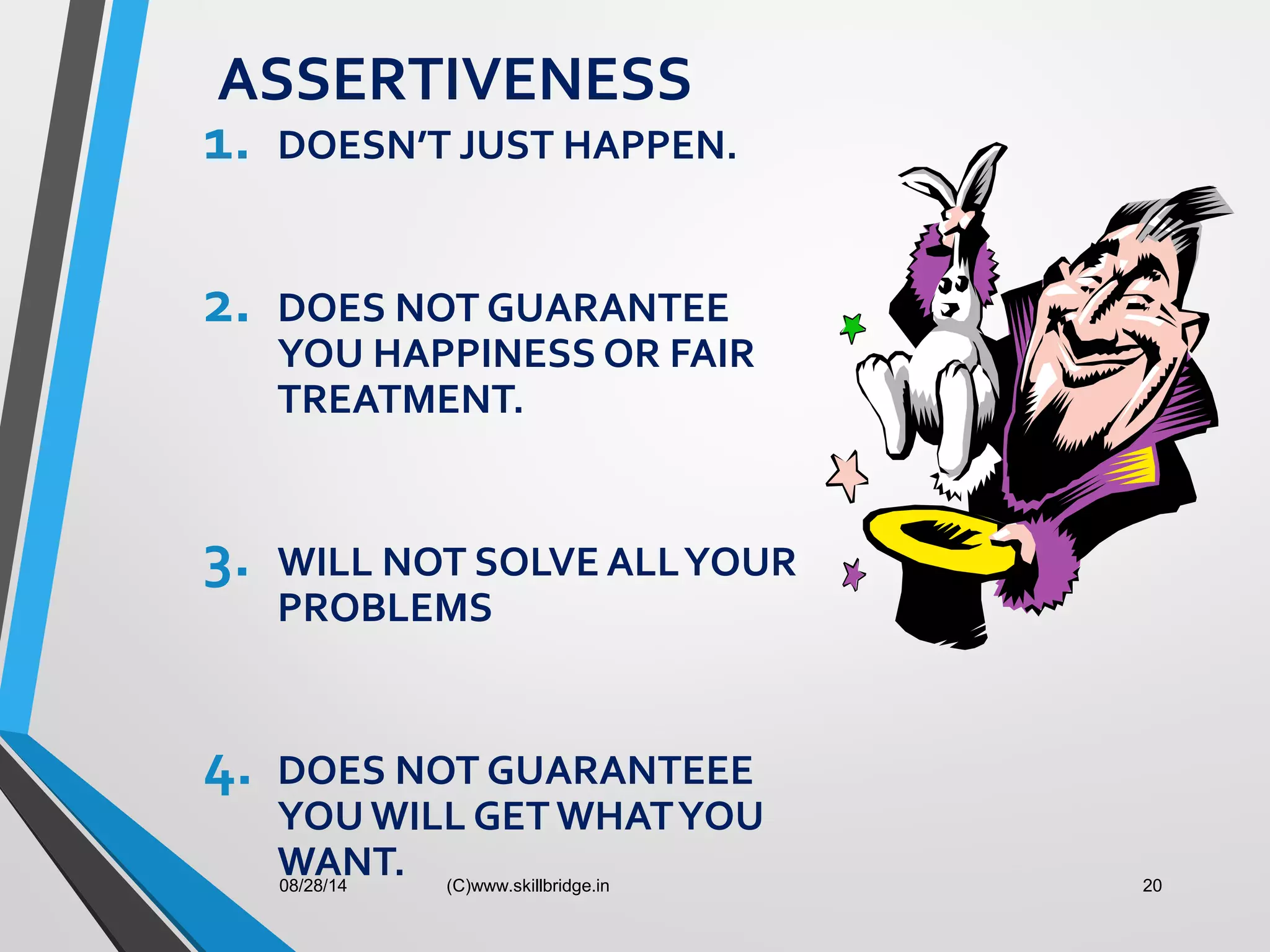 ASSERTIVENESS

1. DOESN'T JUST HAPPEN.

2. DOES NOT GUARANTEE YOU HAPPINESS OR FAIR TREATMENT.

3. WILL NOT SOLVE ALL YOUR PROBLEMS

4. DOES NOT GUARANTEEE YOU WILL GET WHAT YOU WANT.

08/28/14 (C)www.skillbridge.in 20